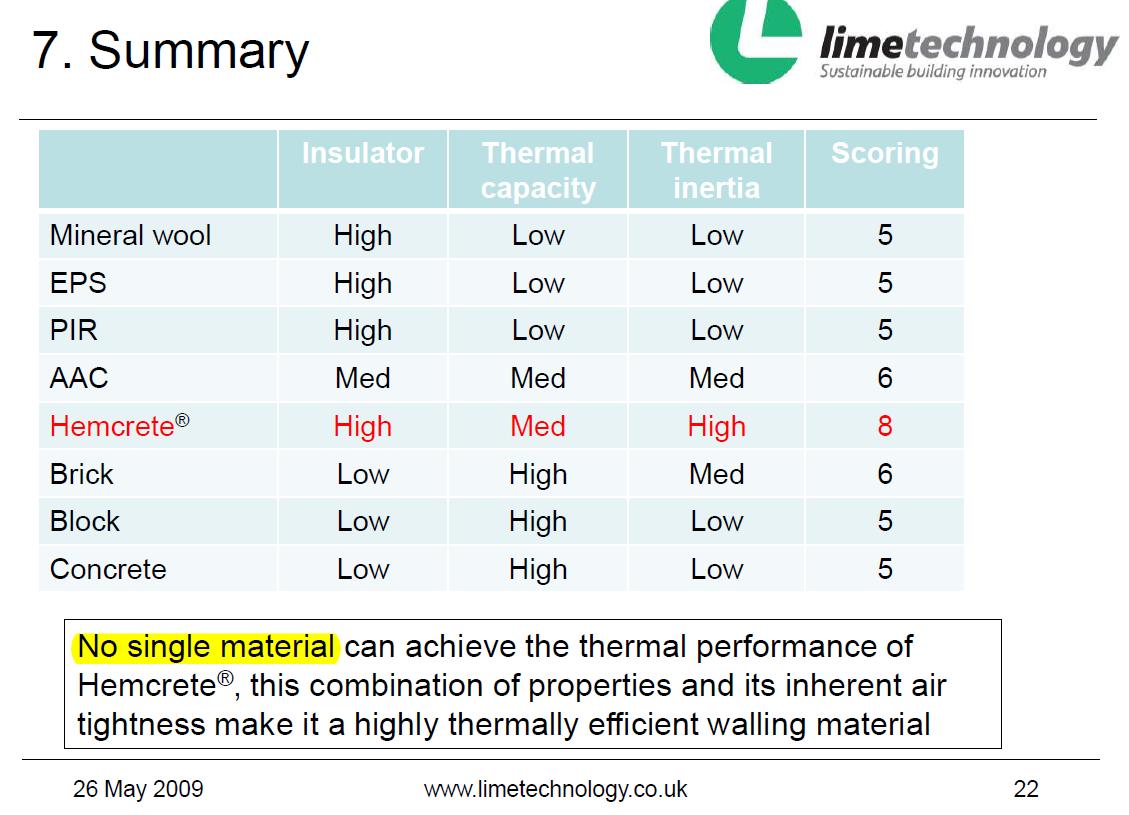 7. Summary

limetechnology
Sustainable building innovation

| | Insulator | Thermal capacity | Thermal inertia | Scoring |
|---|---|---|---|---|
| Mineral wool | High | Low | Low | 5 |
| EPS | High | Low | Low | 5 |
| PIR | High | Low | Low | 5 |
| AAC | Med | Med | Med | 6 |
| Hemcrete® | High | Med | High | 8 |
| Brick | Low | High | Med | 6 |
| Block | Low | High | Low | 5 |
| Concrete | Low | High | Low | 5 |

No single material can achieve the thermal performance of Hemcrete®, this combination of properties and its inherent air tightness make it a highly thermally efficient walling material

26 May 2009

www.limetechnology.co.uk

22